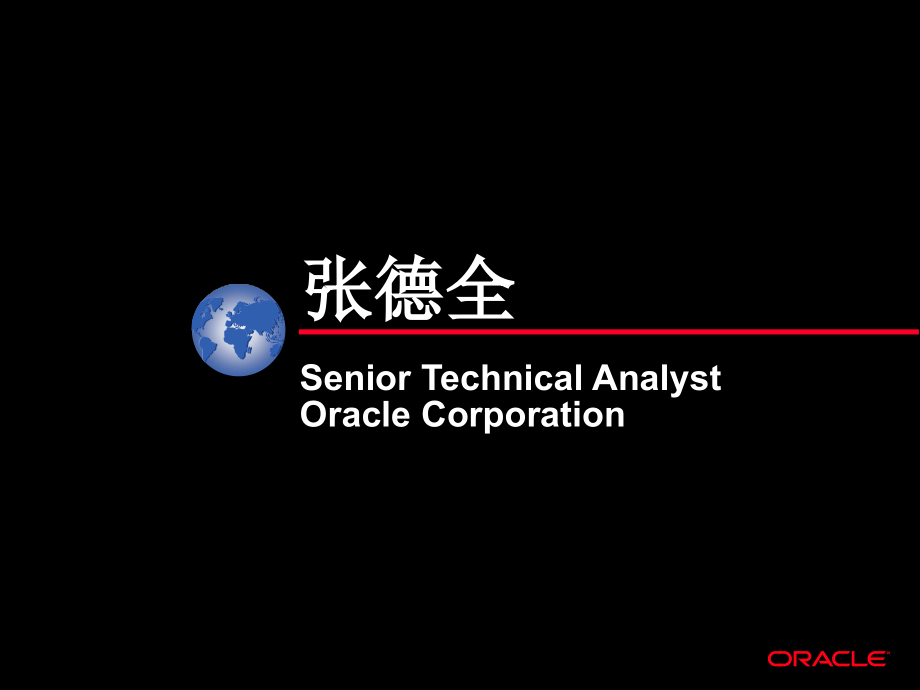 张德全

Senior Technical Analyst
Oracle Corporation

ORACLE